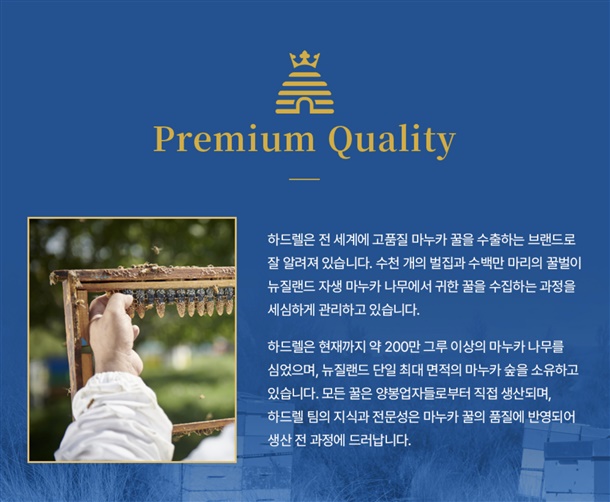 Premium Quality

하드렐은 전 세계에 고품질 마누카 꿀을 수출하는 브랜드로 잘 알려져 있습니다. 수천 개의 벌집과 수백만 마리의 꿀벌이 뉴질랜드 자생 마누카 나무에서 귀한 꿀을 수집하는 과정을 세심하게 관리하고 있습니다.

하드렐은 현재까지 약 200만 그루 이상의 마누카 나무를 심었으며, 뉴질랜드 단일 최대 면적의 마누카 숲을 소유하고 있습니다. 모든 꿀은 양봉업자들로부터 직접 생산되며, 하드렐 팀의 지식과 전문성은 마누카 꿀의 품질에 반영되어 생산 전 과정에 드러납니다.